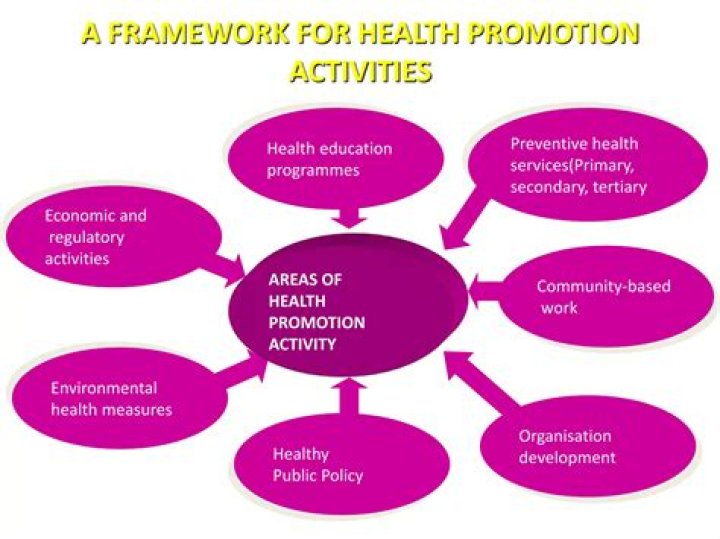 A FRAMEWORK FOR HEALTH PROMOTION ACTIVITIES

Health education programmes

Preventive health services(Primary, secondary, tertiary

Economic and regulatory activities

AREAS OF HEALTH PROMOTION ACTIVITY

Community-based work

Environmental health measures

Healthy Public Policy

Organisation development